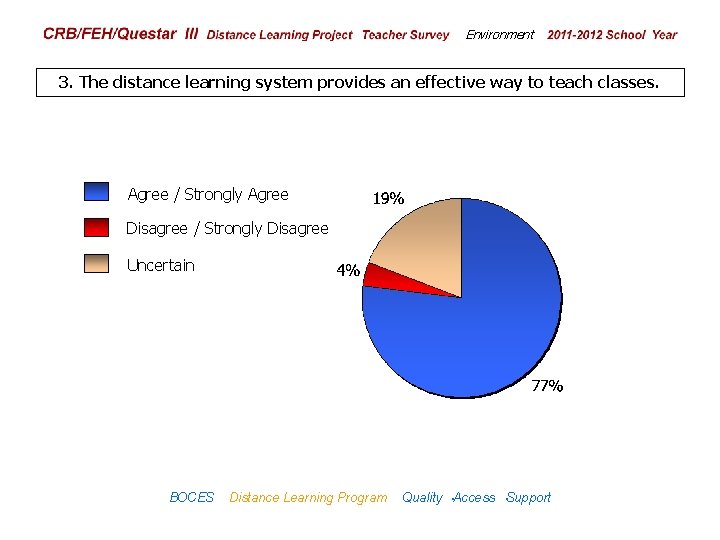 CRB/FEH/Questar III Distance Learning Project Teacher Survey Environment 2011-2012 School Year

3. The distance learning system provides an effective way to teach classes.

Agree / Strongly Agree

Disagree / Strongly Disagree

Uncertain

19%

4%

77%

BOCES Distance Learning Program Quality Access Support